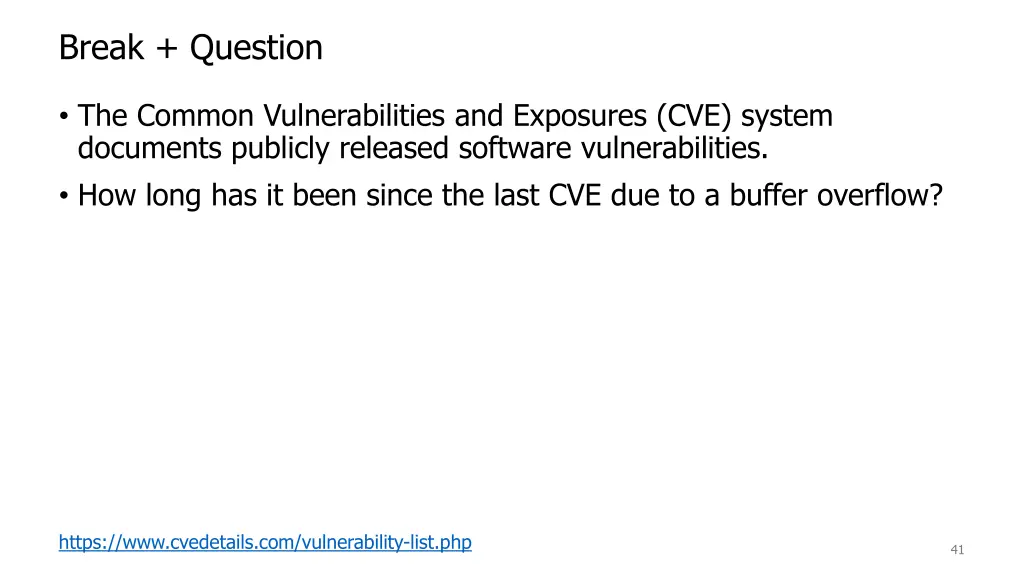 Break + Question

• The Common Vulnerabilities and Exposures (CVE) system documents publicly released software vulnerabilities.

• How long has it been since the last CVE due to a buffer overflow?

https://www.cvedetails.com/vulnerability-list.php

41